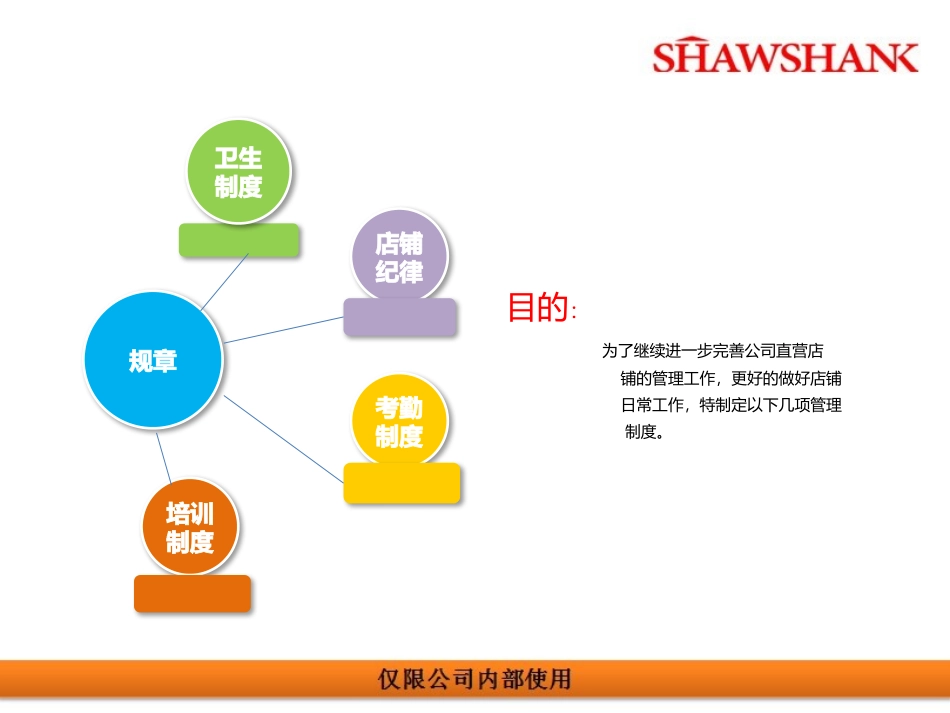 SHAWSHANK

卫生制度

店铺纪律

规章

考勤制度

培训制度

目的:

为了继续进一步完善公司直营店铺的管理工作，更好的做好店铺日常工作，特制定以下几项管理制度。

仅限公司内部使用